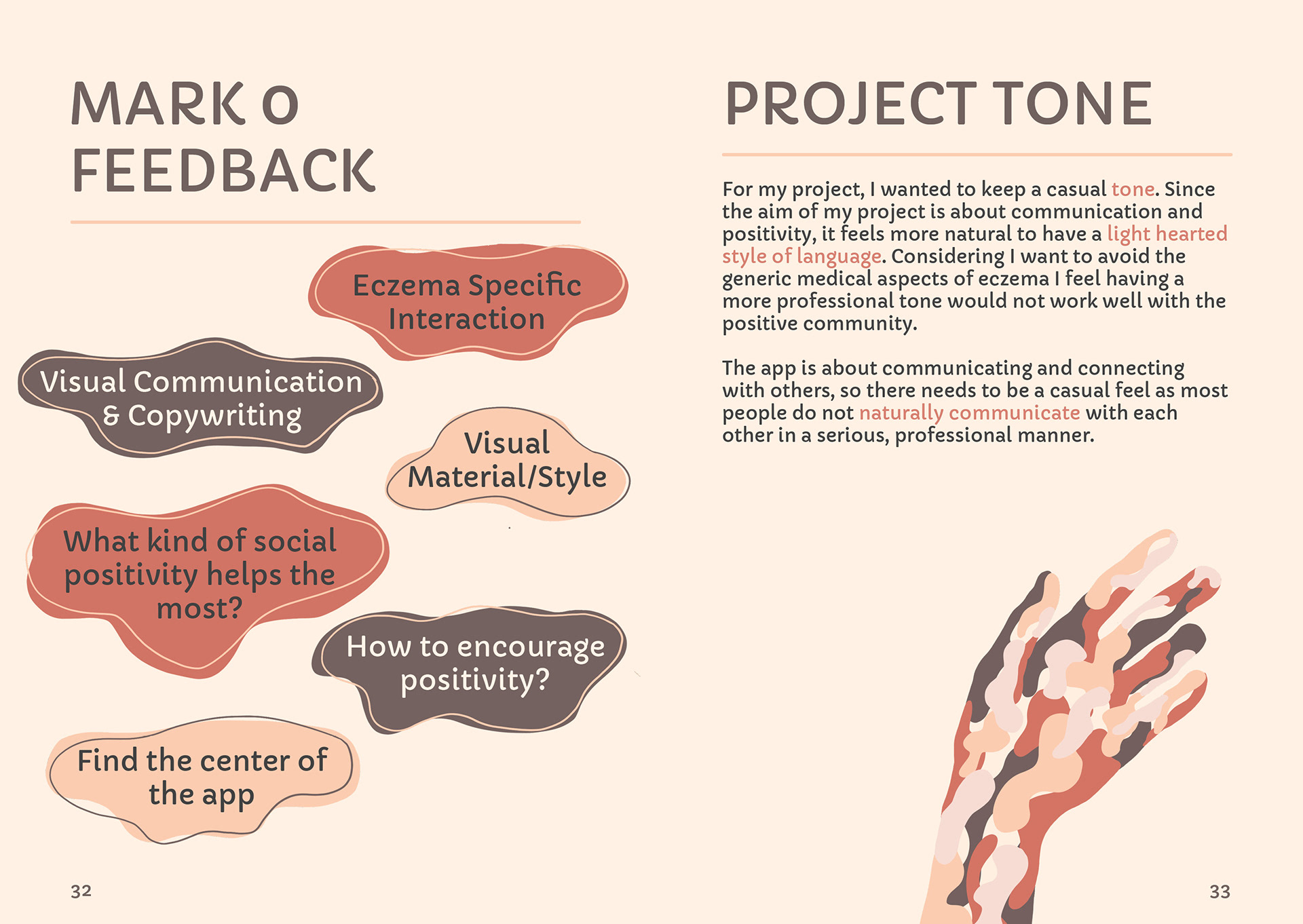 MARK 0 FEEDBACK

Eczema Specific Interaction

Visual Communication & Copywriting

Visual Material/Style

What kind of social positivity helps the most?

How to encourage positivity?

Find the center of the app

32

PROJECT TONE

For my project, I wanted to keep a casual tone. Since the aim of my project is about communication and positivity, it feels more natural to have a light hearted style of language. Considering I want to avoid the generic medical aspects of eczema I feel having a more professional tone would not work well with the positive community.

The app is about communicating and connecting with others, so there needs to be a casual feel as most people do not naturally communicate with each other in a serious, professional manner.

33